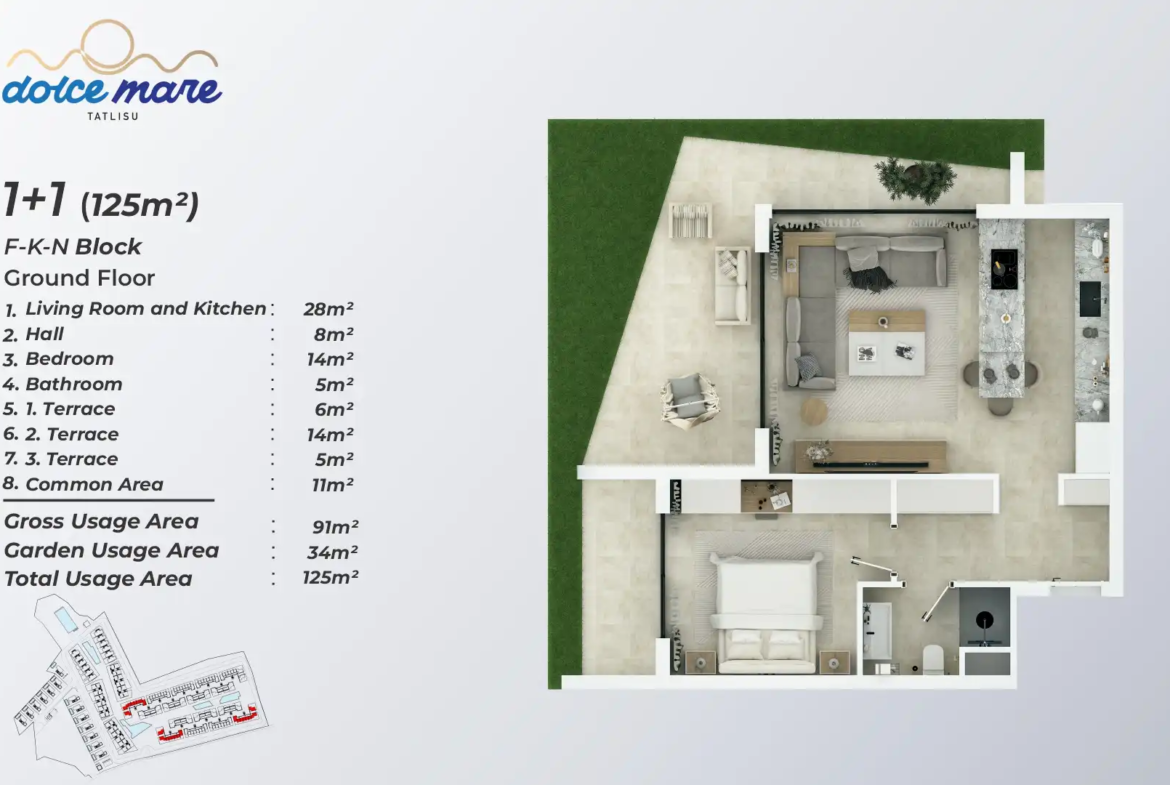 dolce mare
TATLISU

1+1 (125m²)

F-K-N Block
Ground Floor

| | | |
|---|---|---|
| 1. Living Room and Kitchen | : | 28m² |
| 2. Hall | : | 8m² |
| 3. Bedroom | : | 14m² |
| 4. Bathroom | : | 5m² |
| 5. 1. Terrace | : | 6m² |
| 6. 2. Terrace | : | 14m² |
| 7. 3. Terrace | : | 5m² |
| 8. Common Area | : | 11m² |
| Gross Usage Area | : | 91m² |
| Garden Usage Area | : | 34m² |
| Total Usage Area | : | 125m² |